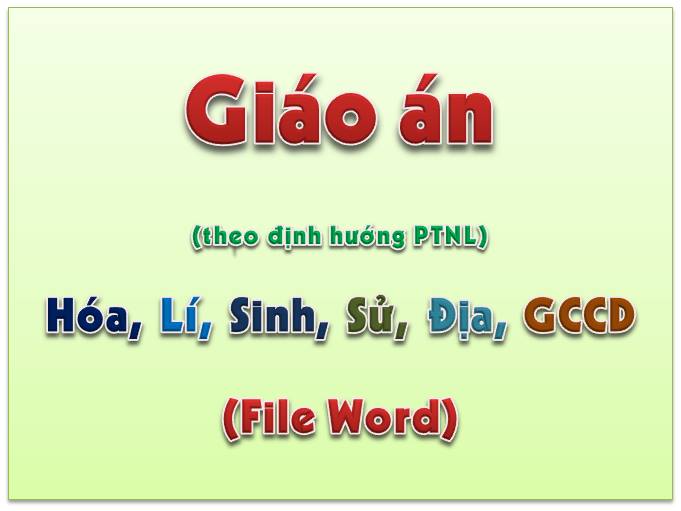 Giáo án

(theo định hướng PTNL)

Hóa, Lí, Sinh, Sử, Địa, GCCD

(File Word)